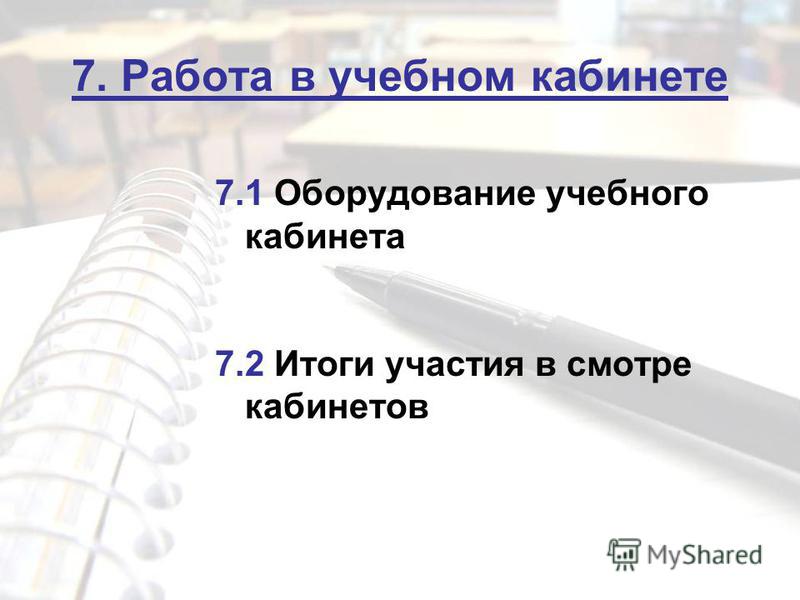 7. Работа в учебном кабинете

7.1 Оборудование учебного кабинета

7.2 Итоги участия в смотре кабинетов

MyShared